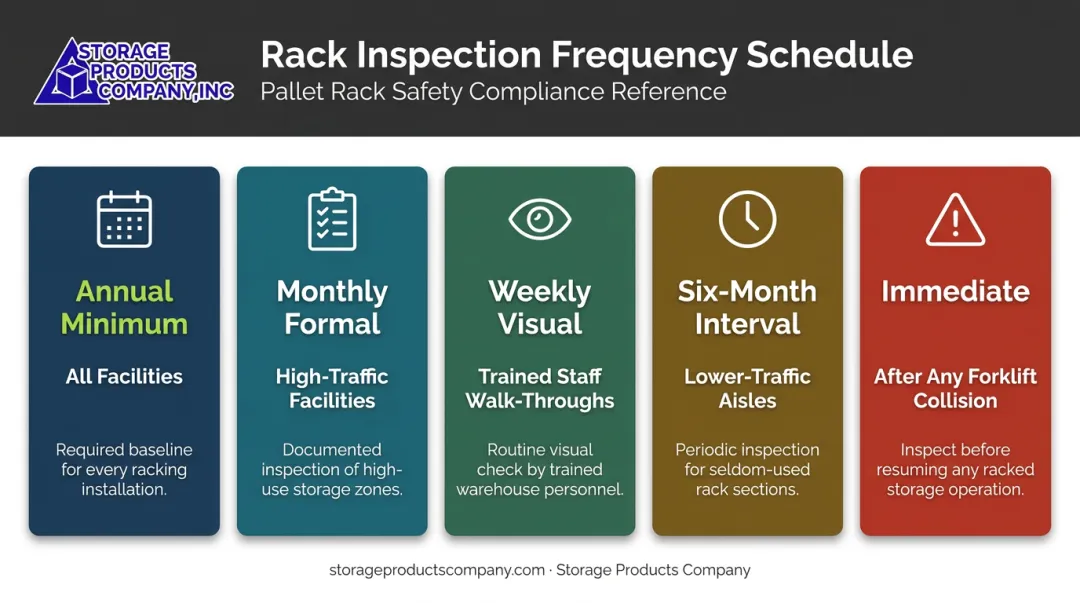 STORAGE PRODUCTS COMPANY, INC

Rack Inspection Frequency Schedule
Pallet Rack Safety Compliance Reference

Annual Minimum
All Facilities
Required baseline for every racking installation.

Monthly Formal
High-Traffic Facilities
Documented inspection of high-use storage zones.

Weekly Visual
Trained Staff Walk-Throughs
Routine visual check by trained warehouse personnel.

Six-Month Interval
Lower-Traffic Aisles
Periodic inspection for seldom-used rack sections.

Immediate
After Any Forklift Collision
Inspect before resuming any racked storage operation.

storageproductscompany.com · Storage Products Company